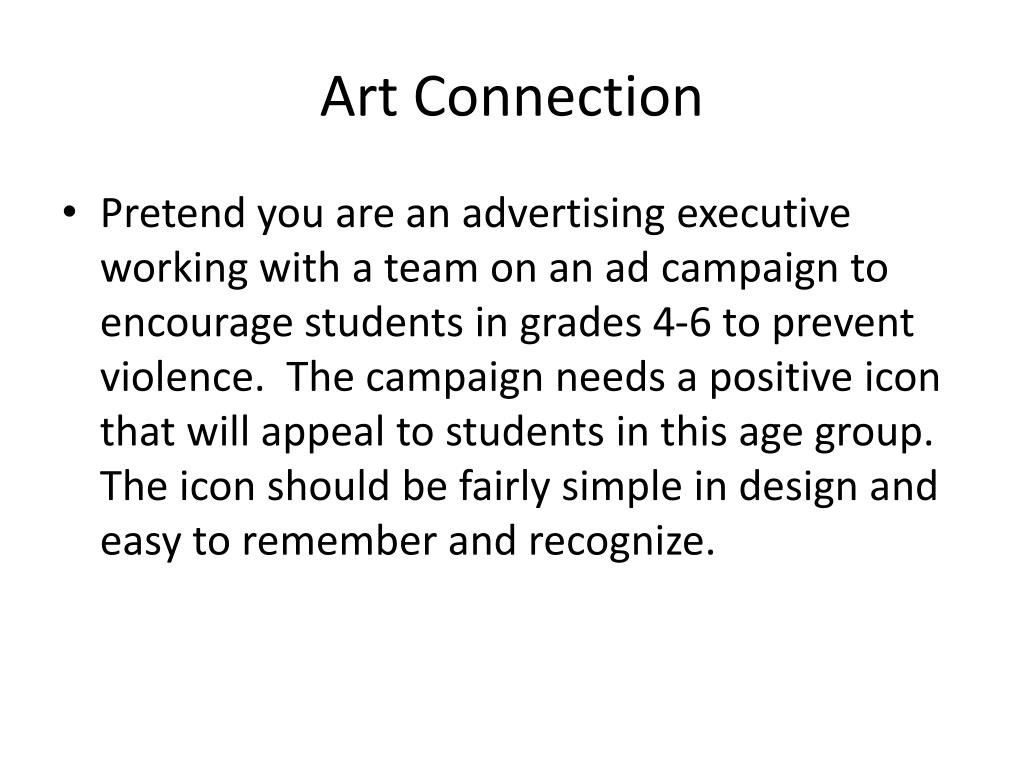 Art Connection

• Pretend you are an advertising executive working with a team on an ad campaign to encourage students in grades 4-6 to prevent violence. The campaign needs a positive icon that will appeal to students in this age group. The icon should be fairly simple in design and easy to remember and recognize.